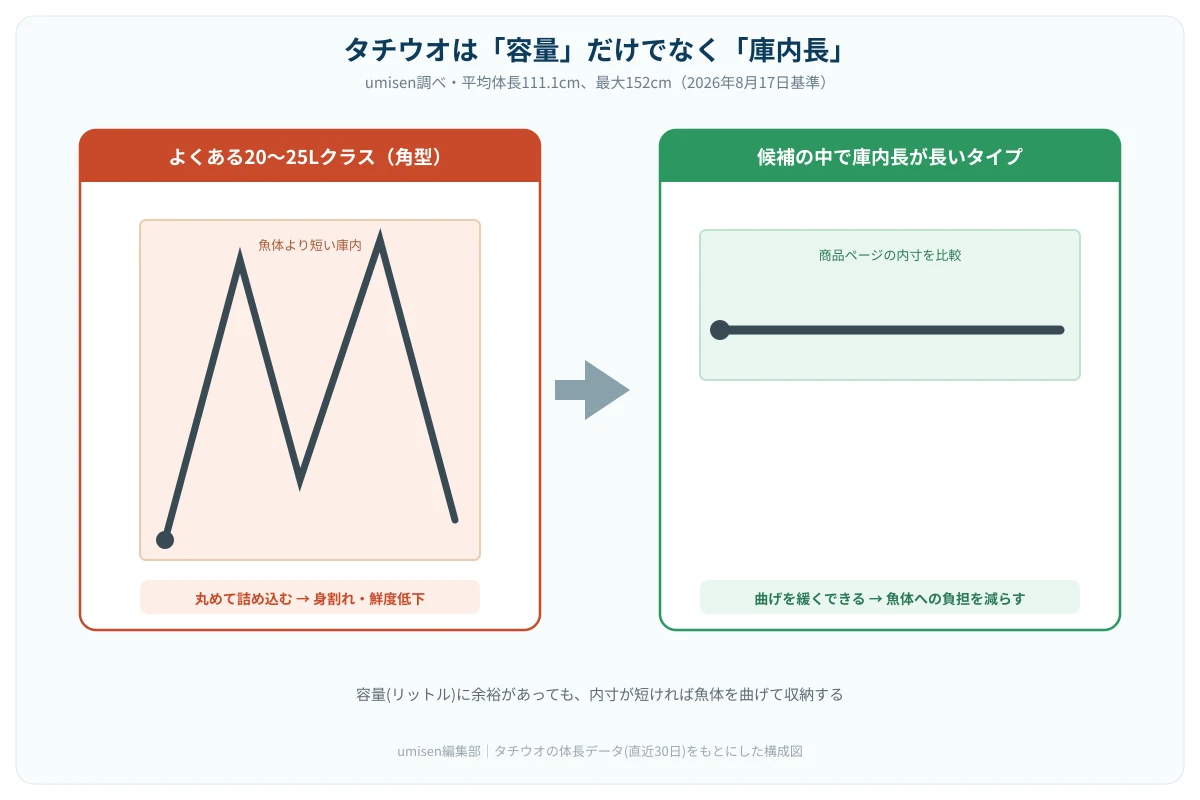 タチウオは「容量」だけでなく「庫内長」

umisen調べ・平均体長111.1cm、最大152cm（2026年8月17日基準）

よくある20〜25Lクラス（角型）

魚体より短い庫内

丸めて詰め込む → 身割れ・鮮度低下

候補の中で庫内長が長いタイプ

商品ページの内寸を比較

曲げを緩くできる → 魚体への負担を減らす

容量(リットル)に余裕があっても、内寸が短ければ魚体を曲げて収納する

umisen編集部｜タチウオの体長データ(直近30日)をもとにした構成図